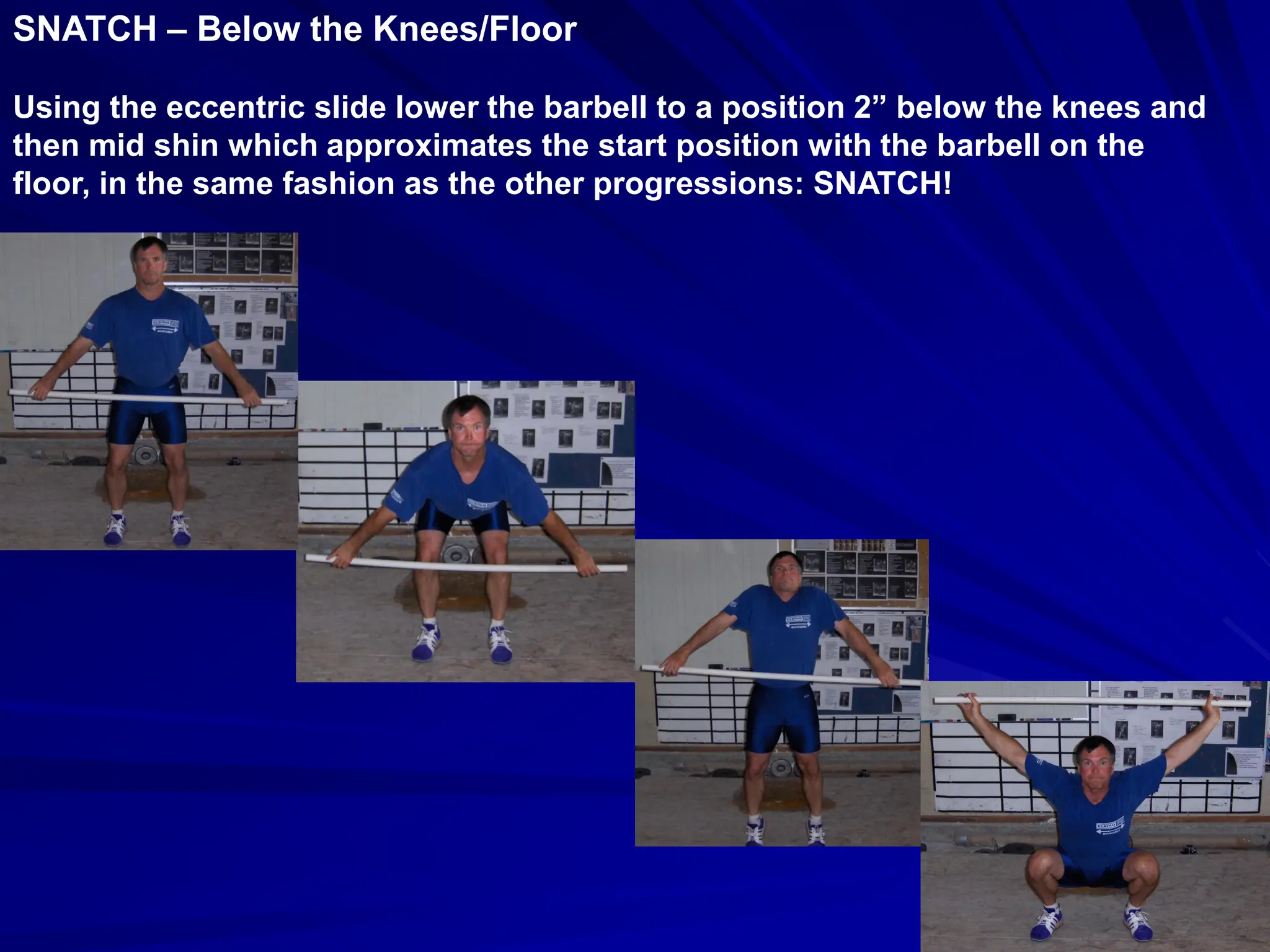 SNATCH – Below the Knees/Floor

Using the eccentric slide lower the barbell to a position 2” below the knees and then mid shin which approximates the start position with the barbell on the floor, in the same fashion as the other progressions: SNATCH!